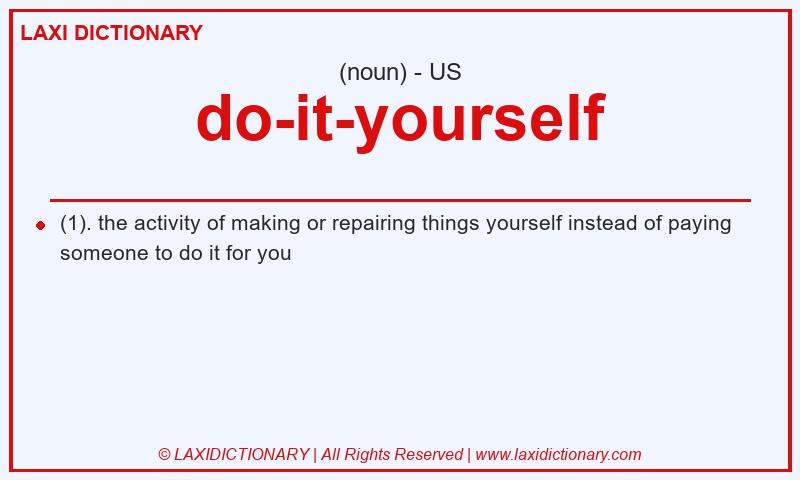 LAXI DICTIONARY

(noun) - US

do-it-yourself

(1). the activity of making or repairing things yourself instead of paying someone to do it for you

© LAXIDICTIONARY | All Rights Reserved | www.laxidictionary.com